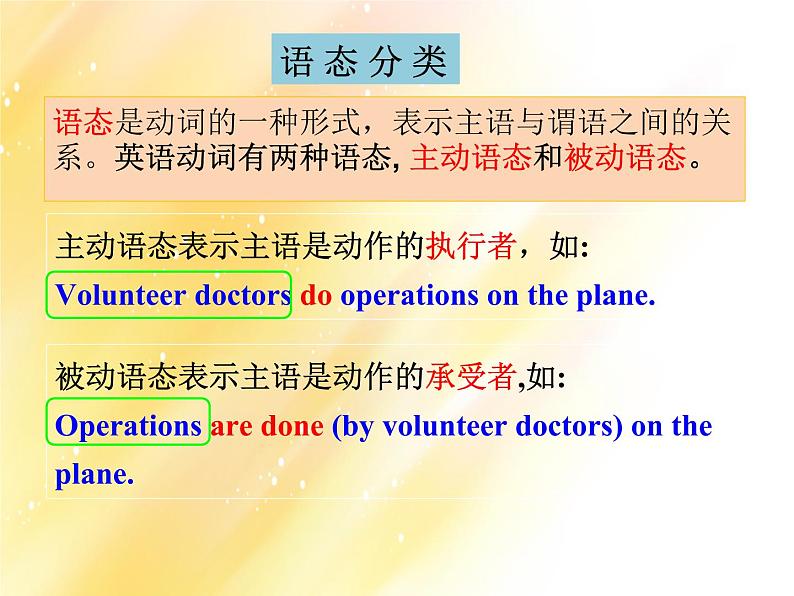 语 态 分 类

语态是动词的一种形式，表示主语与谓语之间的关系。英语动词有两种语态, 主动语态和被动语态。

主动语态表示主语是动作的执行者，如:
Volunteer doctors do operations on the plane.

被动语态表示主语是动作的承受者,如:
Operations are done (by volunteer doctors) on the plane.